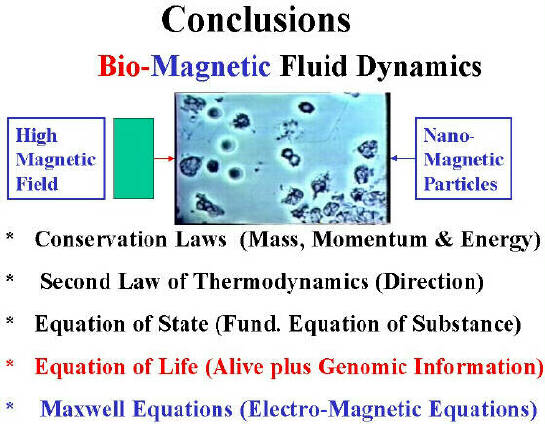 Conclusions

Bio-Magnetic Fluid Dynamics

High Magnetic Field

Nano-Magnetic Particles

* Conservation Laws (Mass, Momentum & Energy)

* Second Law of Thermodynamics (Direction)

* Equation of State (Fund. Equation of Substance)

* Equation of Life (Alive plus Genomic Information)

* Maxwell Equations (Electro-Magnetic Equations)